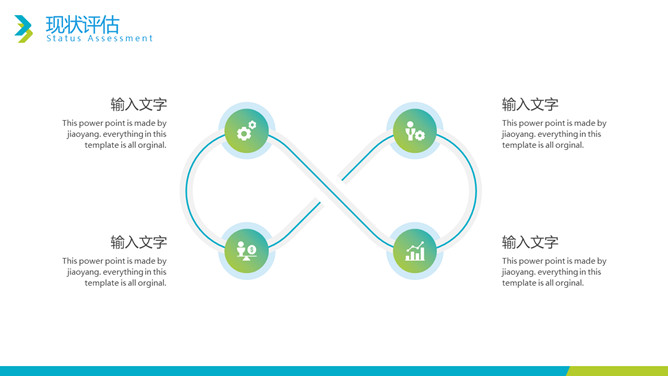 现状评估
Status Assessment

输入文字
This power point is made by jiaoyang. everything in this template is all orginal.

输入文字
This power point is made by jiaoyang. everything in this template is all orginal.

输入文字
This power point is made by jiaoyang. everything in this template is all orginal.

输入文字
This power point is made by jiaoyang. everything in this template is all orginal.